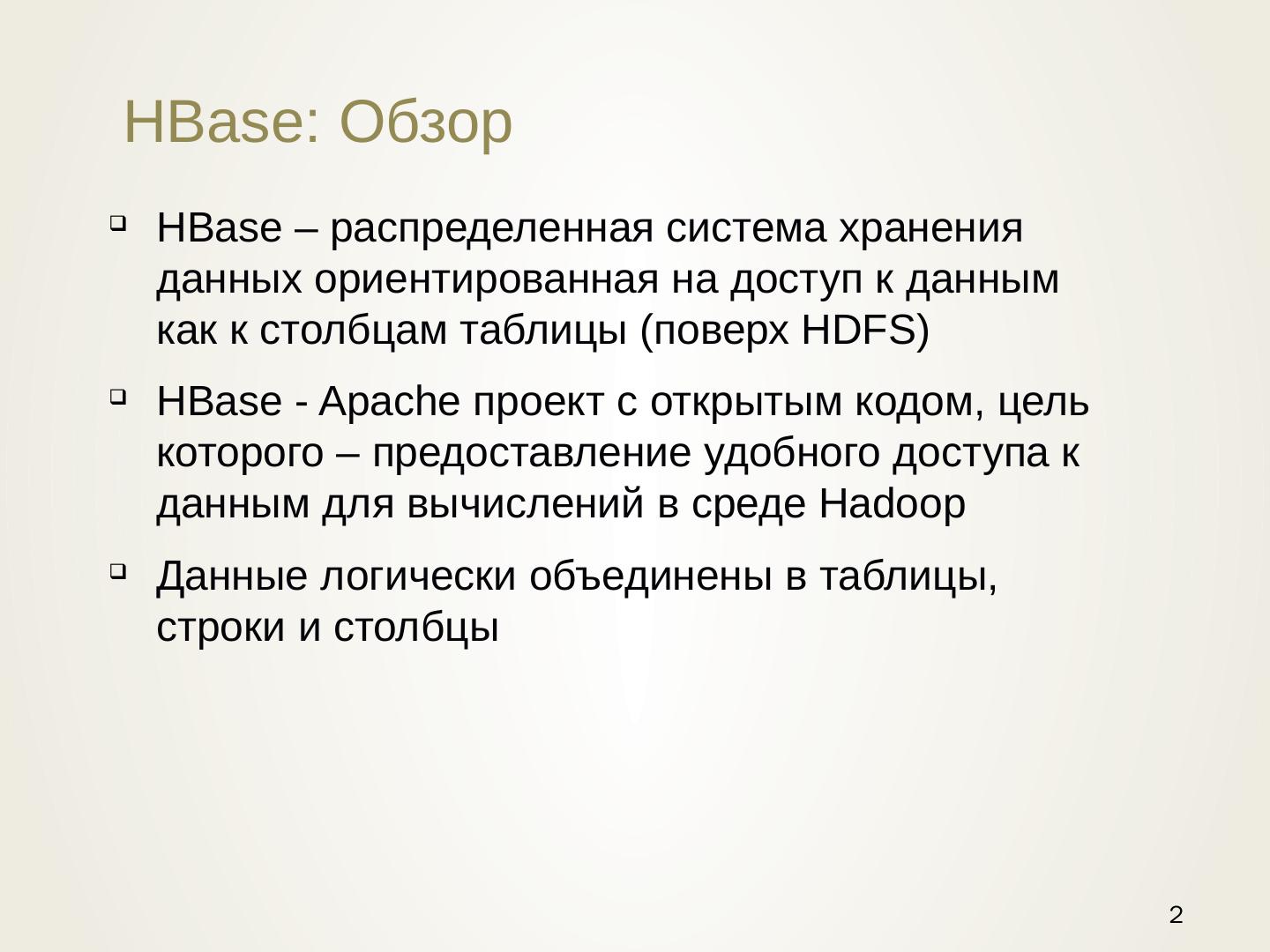 HBase: Обзор

HBase – распределенная система хранения данных ориентированная на доступ к данным как к столбцам таблицы (поверх HDFS)

HBase - Apache проект с открытым кодом, цель которого – предоставление удобного доступа к данным для вычислений в среде Hadoop

Данные логически объединены в таблицы, строки и столбцы

2